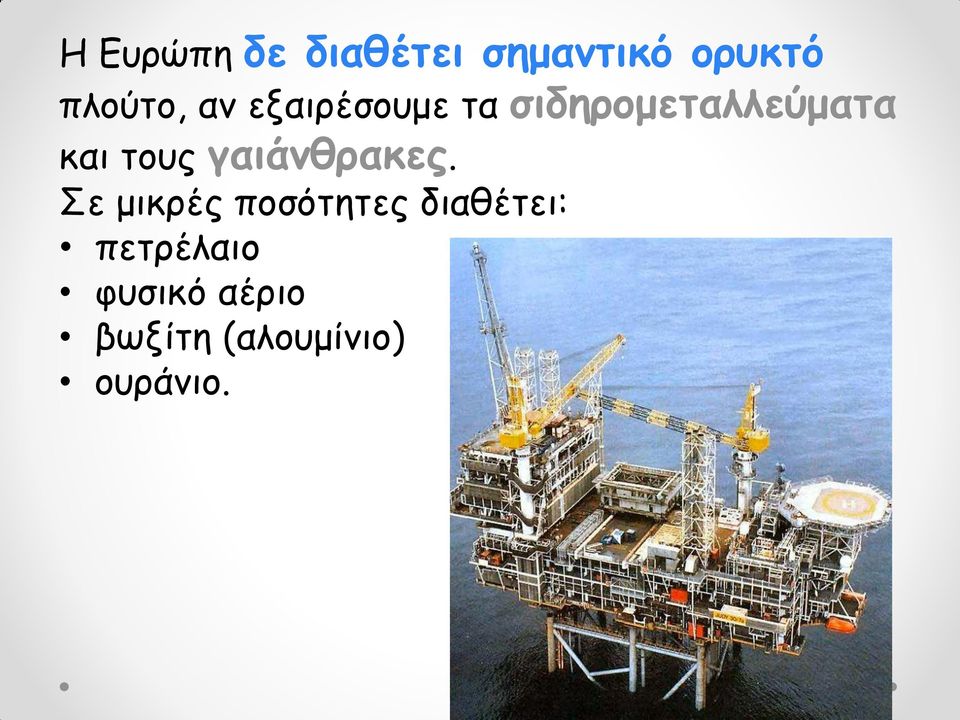 Η Ευρώπη δε διαθέτει σημαντικό ορυκτό πλούτο, αν εξαιρέσουμε τα σιδηρομεταλλεύματα και τους γαιάνθρακες.
Σε μικρές ποσότητες διαθέτει:
• πετρέλαιο
• φυσικό αέριο
• βωξίτη (αλουμίνιο)
• ουράνιο.